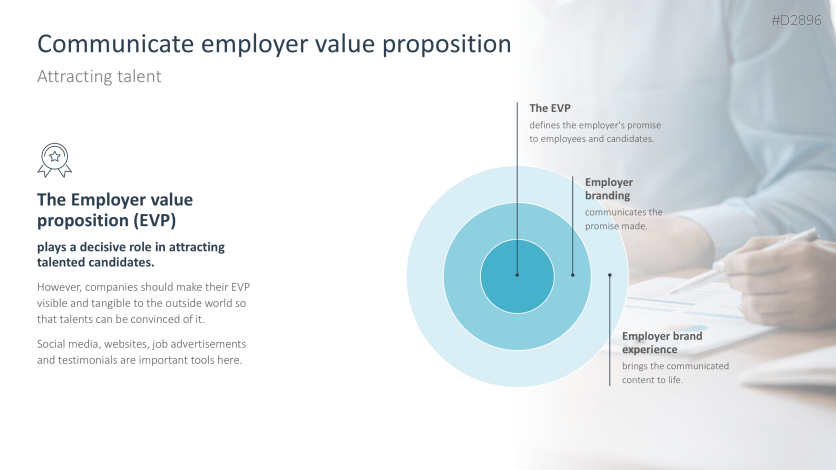 #D2896

Communicate employer value proposition

Attracting talent

The Employer value proposition (EVP)

plays a decisive role in attracting talented candidates.

However, companies should make their EVP visible and tangible to the outside world so that talents can be convinced of it.

Social media, websites, job advertisements and testimonials are important tools here.

The EVP
defines the employer's promise to employees and candidates.

Employer branding
communicates the promise made.

Employer brand experience
brings the communicated content to life.